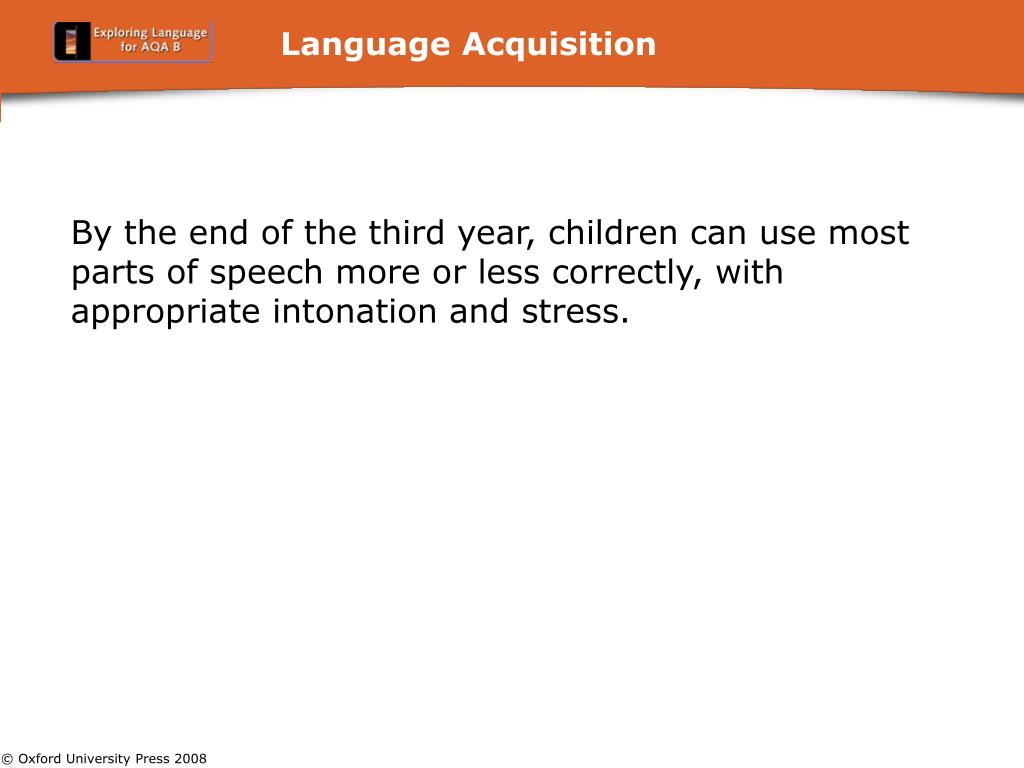 Exploring Language for AQA B

Language Acquisition

By the end of the third year, children can use most parts of speech more or less correctly, with appropriate intonation and stress.

© Oxford University Press 2008